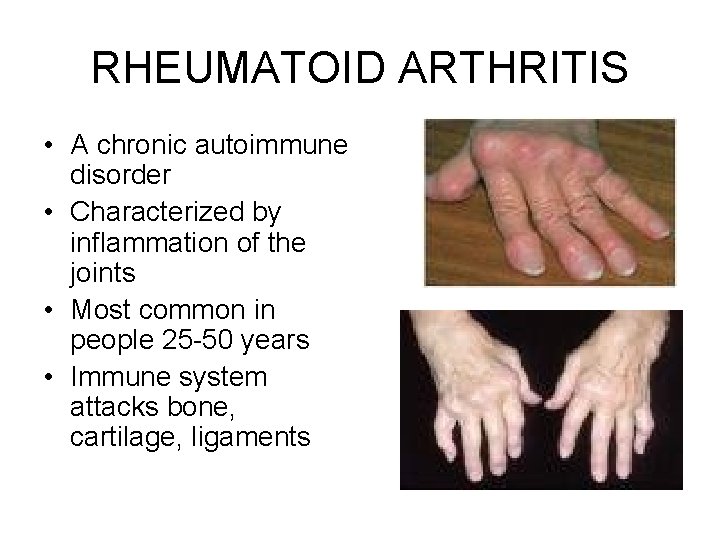 RHEUMATOID ARTHRITIS

• A chronic autoimmune disorder
• Characterized by inflammation of the joints
• Most common in people 25-50 years
• Immune system attacks bone, cartilage, ligaments